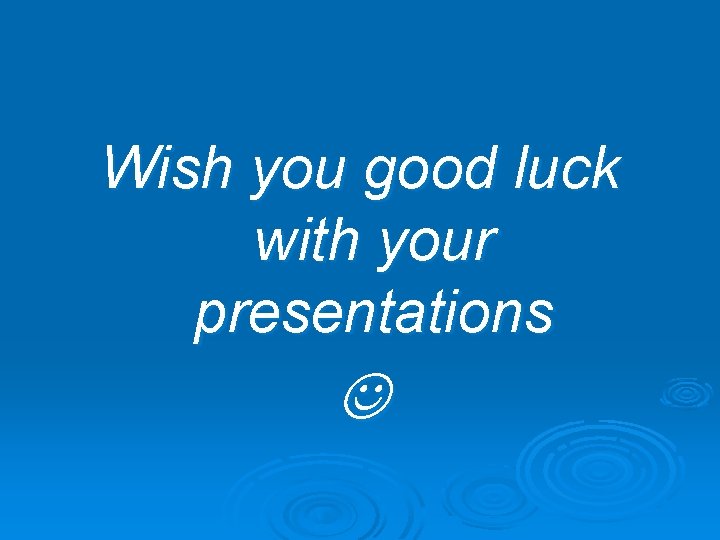 Wish you good luck with your presentations

☺